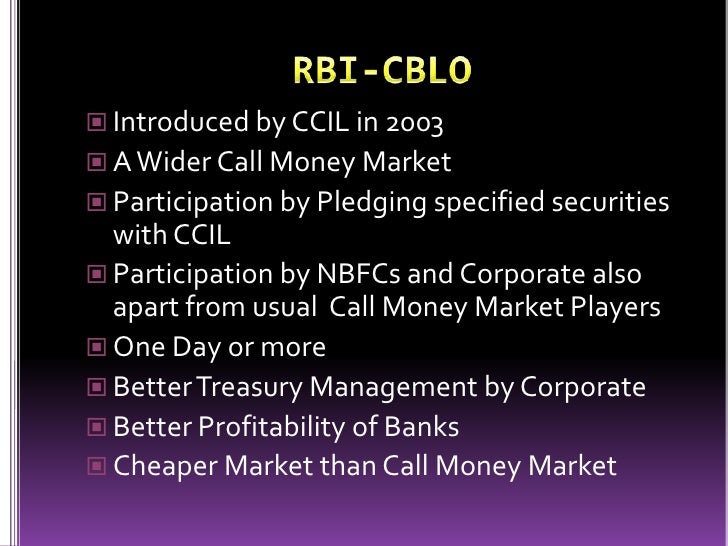 RBI-CBLO

Introduced by CCIL in 2003

A Wider Call Money Market

Participation by Pledging specified securities with CCIL

Participation by NBFCs and Corporate also apart from usual Call Money Market Players

One Day or more

Better Treasury Management by Corporate

Better Profitability of Banks

Cheaper Market than Call Money Market